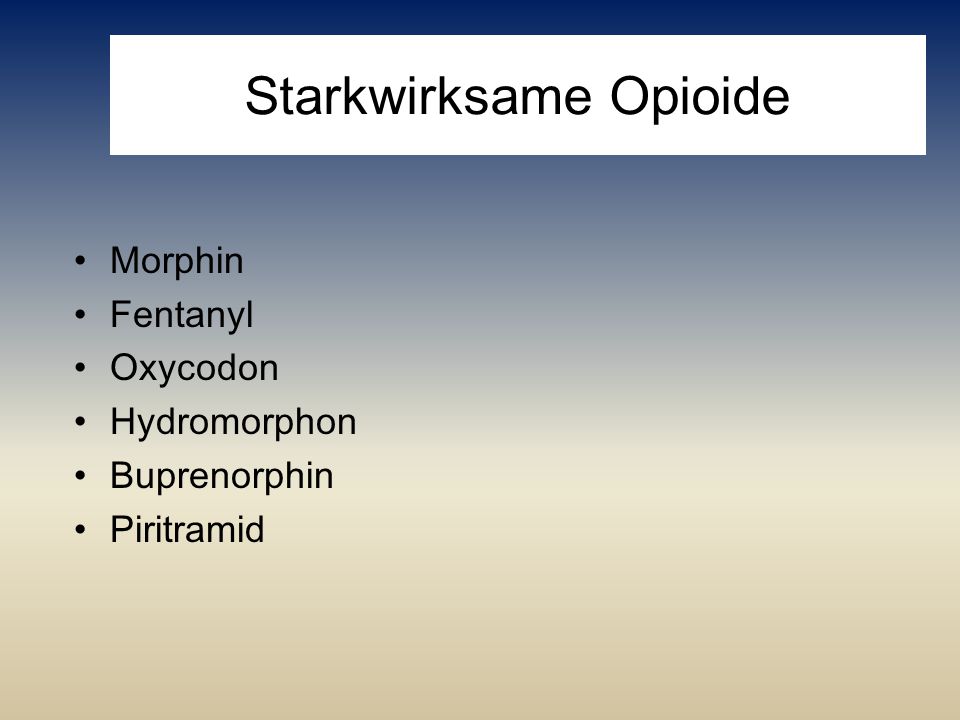 Starkwirksame Opioide

• Morphin
• Fentanyl
• Oxycodon
• Hydromorphon
• Buprenorphin
• Piritramid